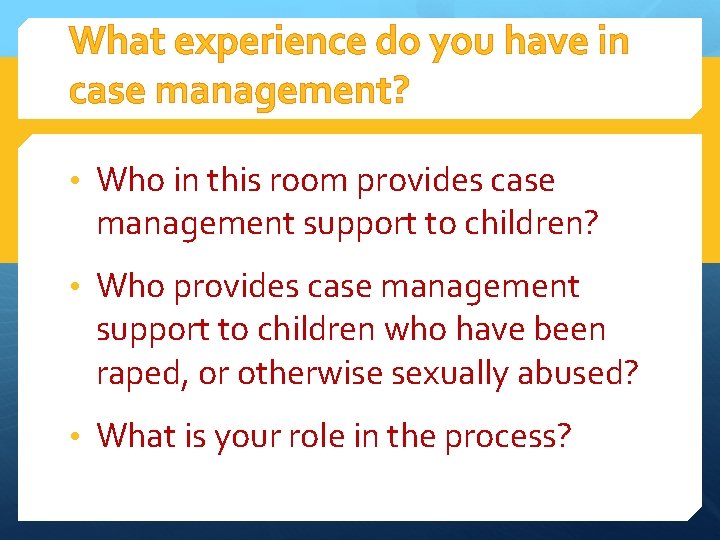 What experience do you have in case management?

• Who in this room provides case management support to children?

• Who provides case management support to children who have been raped, or otherwise sexually abused?

• What is your role in the process?